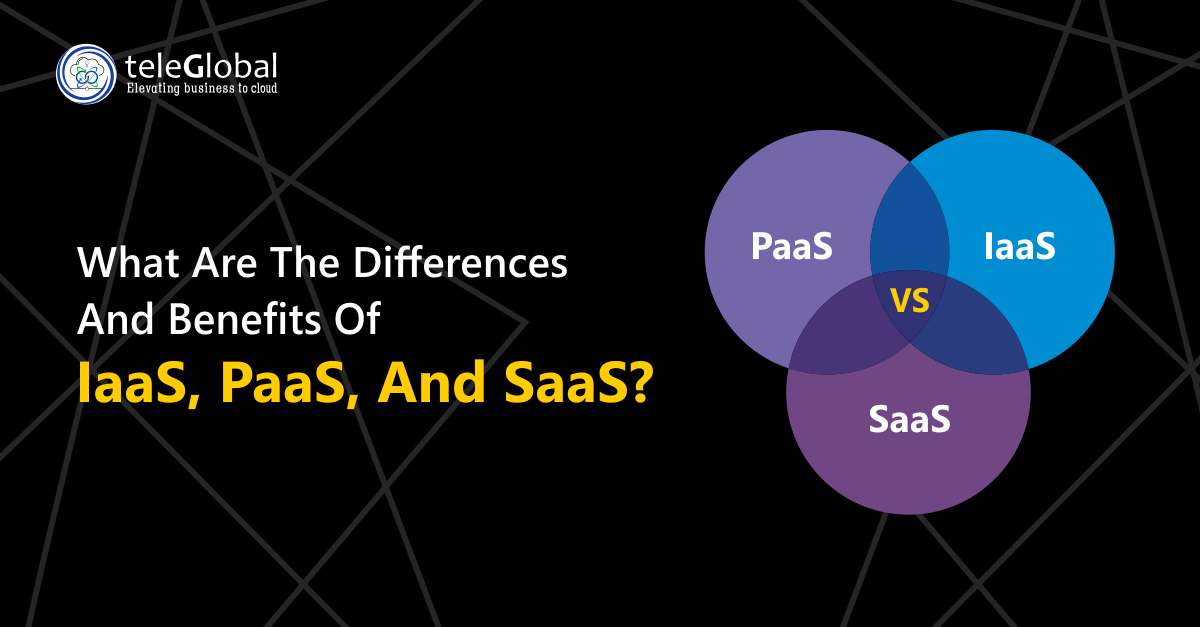 teleGlobal
Elevating business to cloud

What Are The Differences And Benefits Of
IaaS, PaaS, And SaaS?

PaaS
IaaS
VS
SaaS